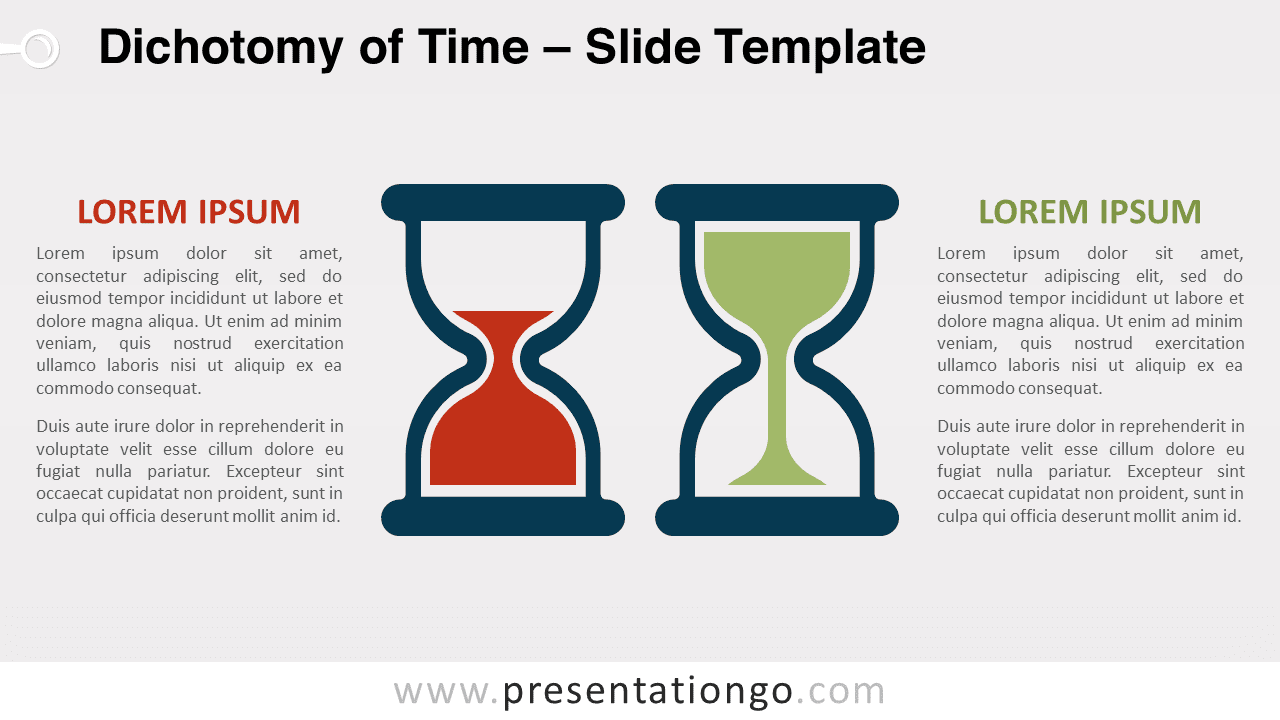 Dichotomy of Time – Slide Template

LOREM IPSUM

Lorem ipsum dolor sit amet, consectetur adipiscing elit, sed do eiusmod tempor incididunt ut labore et dolore magna aliqua. Ut enim ad minim veniam, quis nostrud exercitation ullamco laboris nisi ut aliquip ex ea commodo consequat.

Duis aute irure dolor in reprehenderit in voluptate velit esse cillum dolore eu fugiat nulla pariatur. Excepteur sint occaecat cupidatat non proident, sunt in culpa qui officia deserunt mollit anim id.

LOREM IPSUM

Lorem ipsum dolor sit amet, consectetur adipiscing elit, sed do eiusmod tempor incididunt ut labore et dolore magna aliqua. Ut enim ad minim veniam, quis nostrud exercitation ullamco laboris nisi ut aliquip ex ea commodo consequat.

Duis aute irure dolor in reprehenderit in voluptate velit esse cillum dolore eu fugiat nulla pariatur. Excepteur sint occaecat cupidatat non proident, sunt in culpa qui officia deserunt mollit anim id.

www.presentationgo.com